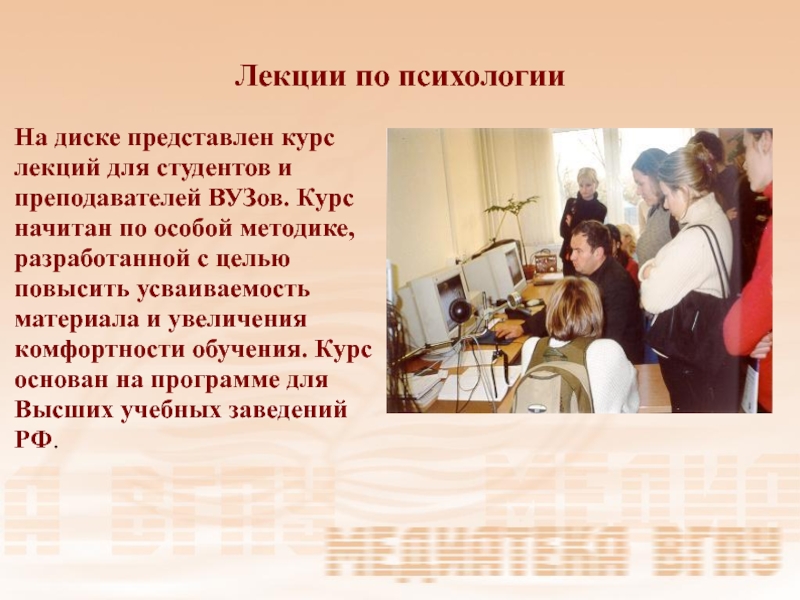 Лекции по психологии

На диске представлен курс лекций для студентов и преподавателей ВУЗов. Курс начитан по особой методике, разработанной с целью повысить усваиваемость материала и увеличения комфортности обучения. Курс основан на программе для Высших учебных заведений РФ.

МЕДИАТЕКА ВГПУ